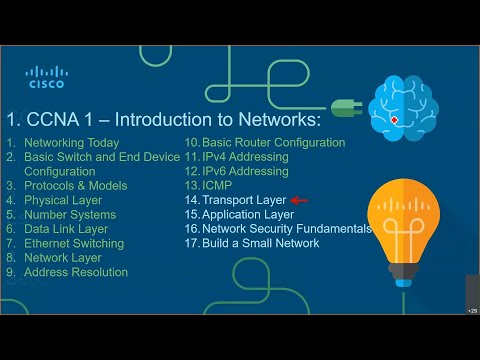 CISCO

1. CCNA 1 – Introduction to Networks:

1. Networking Today
2. Basic Switch and End Device Configuration
3. Protocols & Models
4. Physical Layer
5. Number Systems
6. Data Link Layer
7. Ethernet Switching
8. Network Layer
9. Address Resolution

10. Basic Router Configuration
11. IPv4 Addressing
12. IPv6 Addressing
13. ICMP
14. Transport Layer
15. Application Layer
16. Network Security Fundamentals
17. Build a Small Network

+29